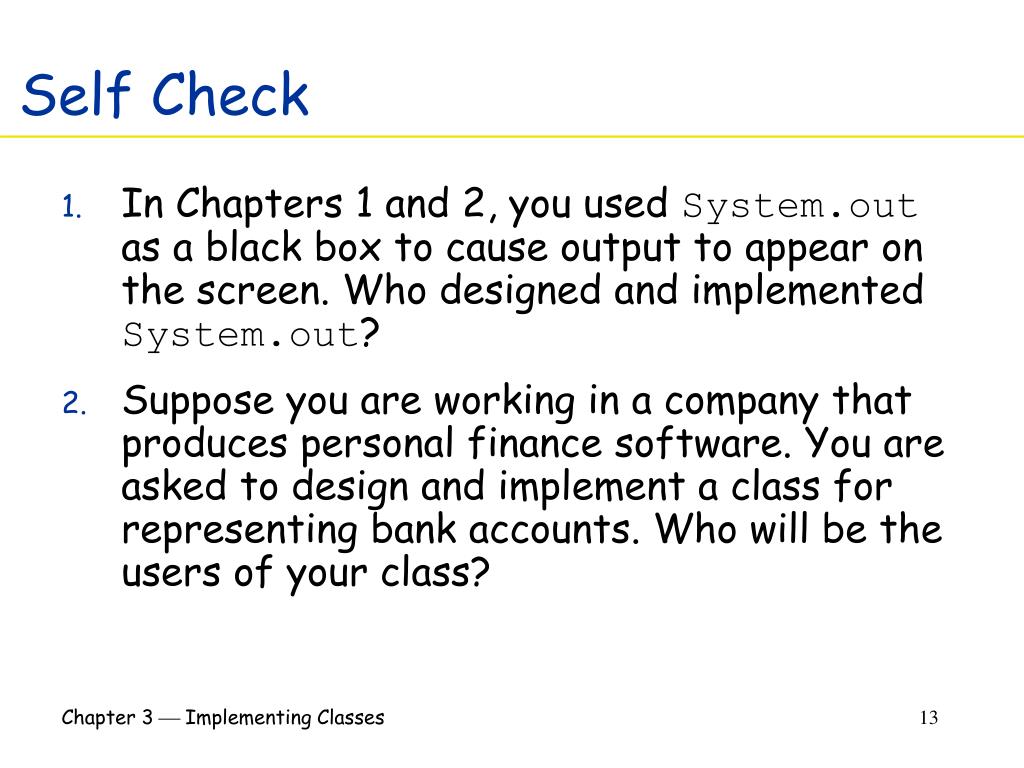 Self Check

1. In Chapters 1 and 2, you used System.out as a black box to cause output to appear on the screen. Who designed and implemented System.out?

2. Suppose you are working in a company that produces personal finance software. You are asked to design and implement a class for representing bank accounts. Who will be the users of your class?

Chapter 3 — Implementing Classes

13